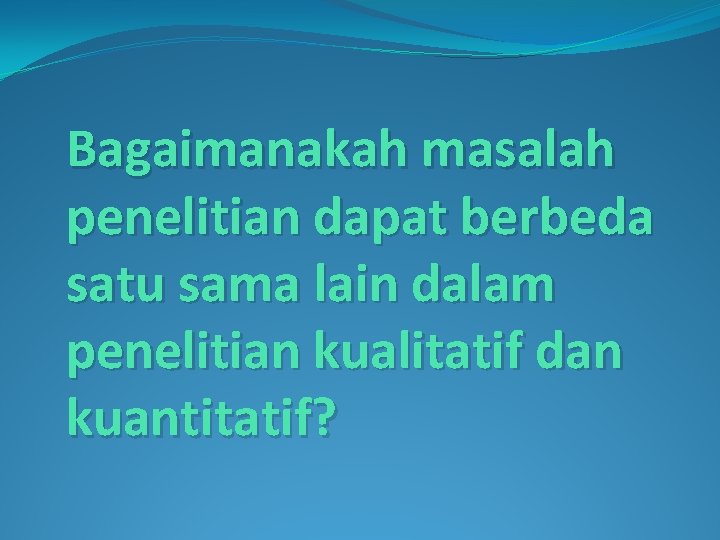 Bagaimanakah masalah penelitian dapat berbeda satu sama lain dalam penelitian kualitatif dan kuantitatif?